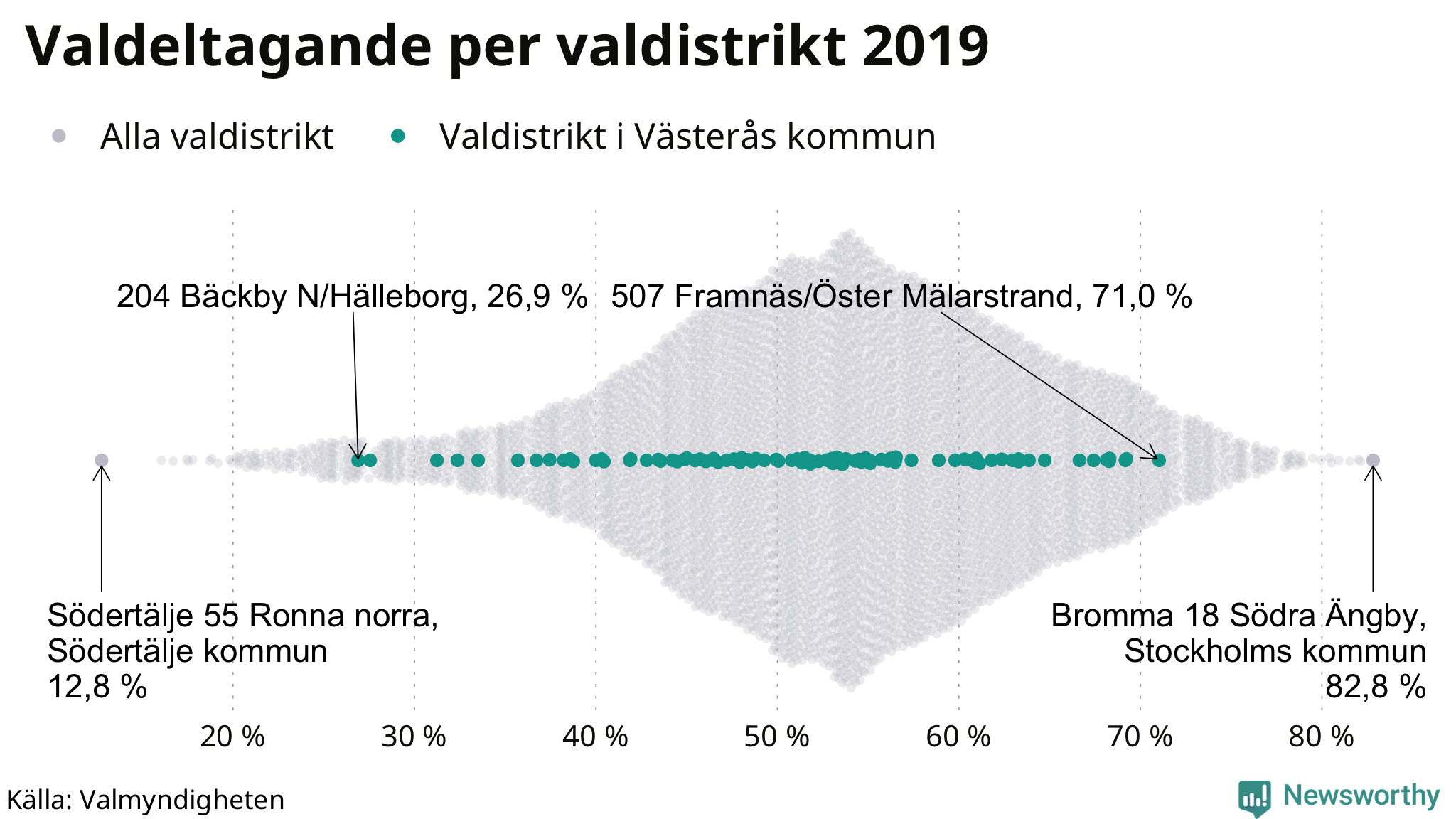 Valdeltagande per valdistrikt 2019

Alla valdistrikt
Valdistrikt i Västerås kommun

204 Bäckby N/Hälleborg, 26,9 %
507 Framnäs/Öster Mälarstrand, 71,0 %

Södertälje 55 Ronna norra, Södertälje kommun 12,8 %

Bromma 18 Södra Ängby, Stockholms kommun 82,8 %

20 %
30 %
40 %
50 %
60 %
70 %
80 %

Källa: Valmyndigheten

Newsworthy